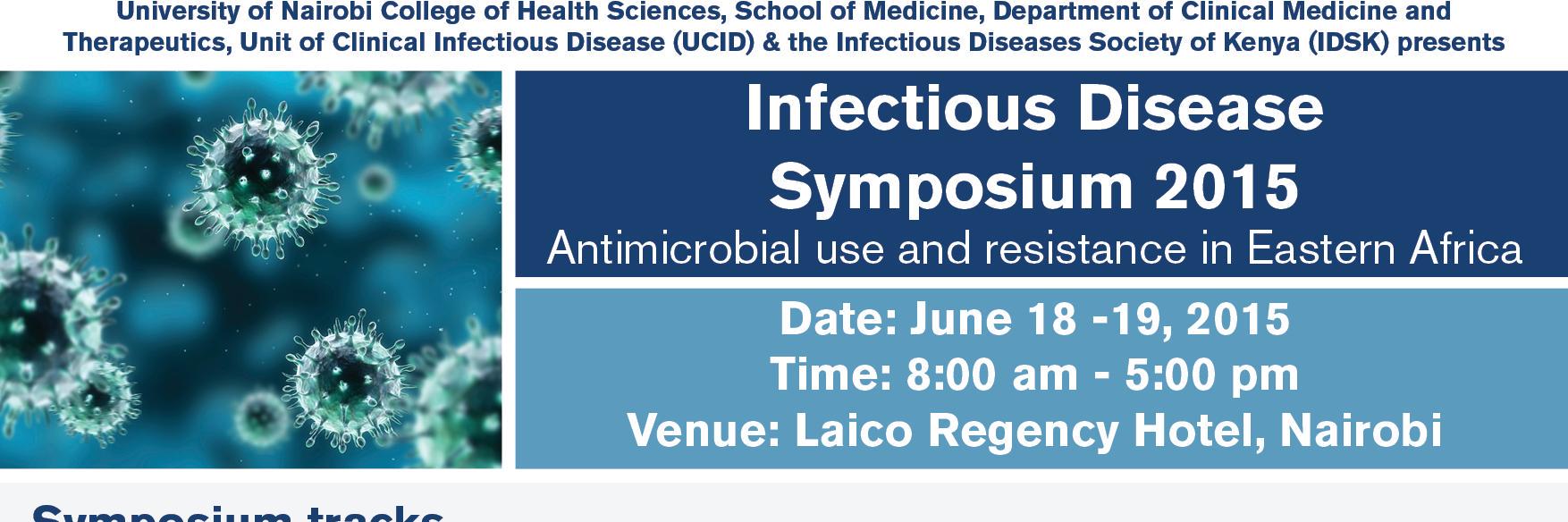 University of Nairobi College of Health Sciences, School of Medicine, Department of Clinical Medicine and Therapeutics, Unit of Clinical Infectious Disease (UCID) & the Infectious Diseases Society of Kenya (IDSK) presents

Infectious Disease Symposium 2015

Antimicrobial use and resistance in Eastern Africa

Date: June 18 -19, 2015
Time: 8:00 am - 5:00 pm
Venue: Laico Regency Hotel, Nairobi

Symposium tracks